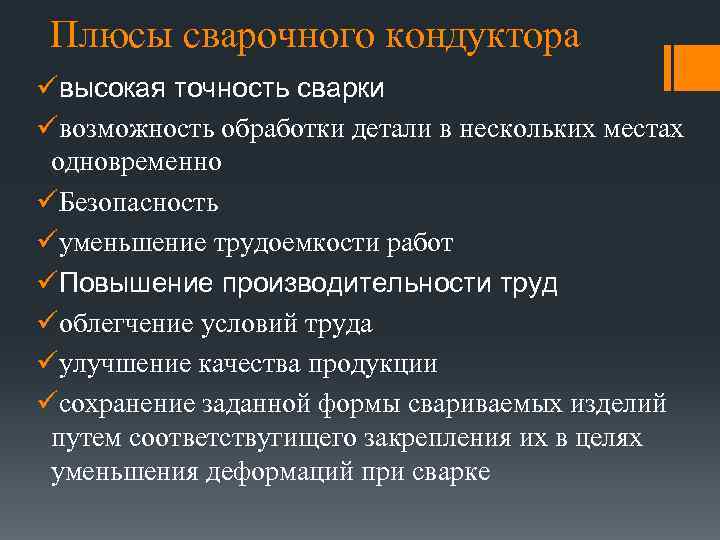 Плюсы сварочного кондуктора

✓высокая точность сварки

✓возможность обработки детали в нескольких местах одновременно

✓Безопасность

✓уменьшение трудоемкости работ

✓Повышение производительности труд

✓облегчение условий труда

✓улучшение качества продукции

✓сохранение заданной формы свариваемых изделий путем соответствугищего закрепления их в целях уменьшения деформаций при сварке